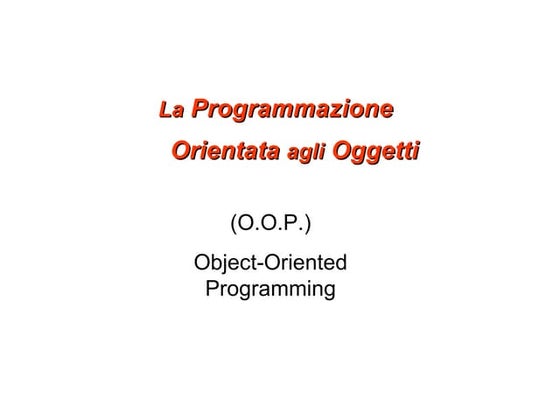 La Programmazione
Orientata agli Oggetti

(O.O.P.)

Object-Oriented
Programming